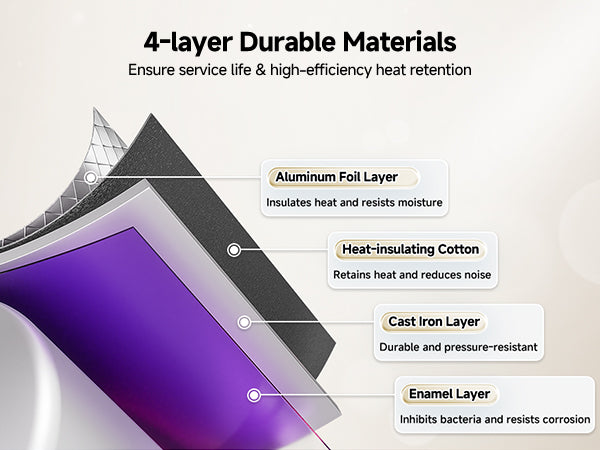 4-layer Durable Materials

Ensure service life & high-efficiency heat retention

Aluminum Foil Layer

Insulates heat and resists moisture

Heat-insulating Cotton

Retains heat and reduces noise

Cast Iron Layer

Durable and pressure-resistant

Enamel Layer

Inhibits bacteria and resists corrosion